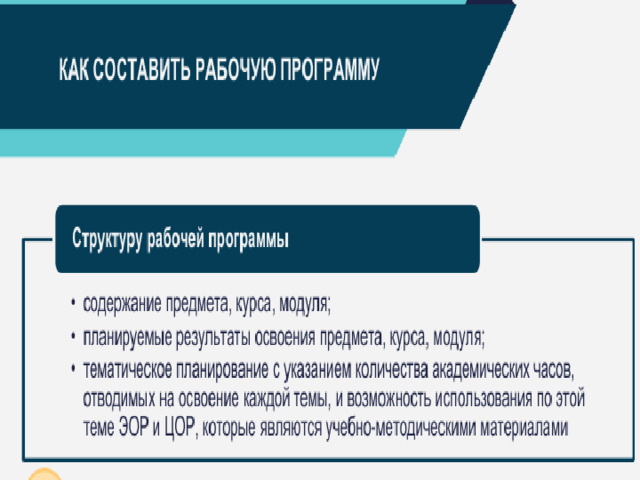 КАК СОСТАВИТЬ РАБОЧУЮ ПРОГРАММУ

Структуру рабочей программы

• содержание предмета, курса, модуля;
• планируемые результаты освоения предмета, курса, модуля;
• тематическое планирование с указанием количества академических часов, отводимых на освоение каждой темы, и возможность использования по этой теме ЭОР и ЦОР, которые являются учебно-методическими материалами